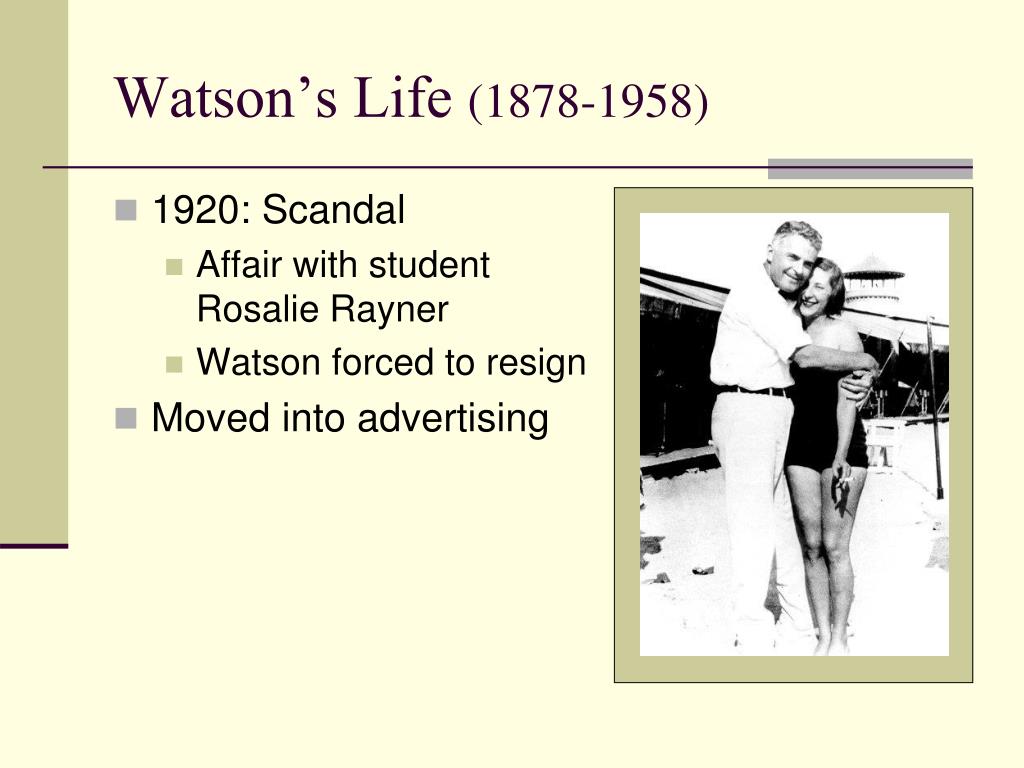 Watson's Life (1878-1958)

1920: Scandal

Affair with student Rosalie Rayner

Watson forced to resign

Moved into advertising